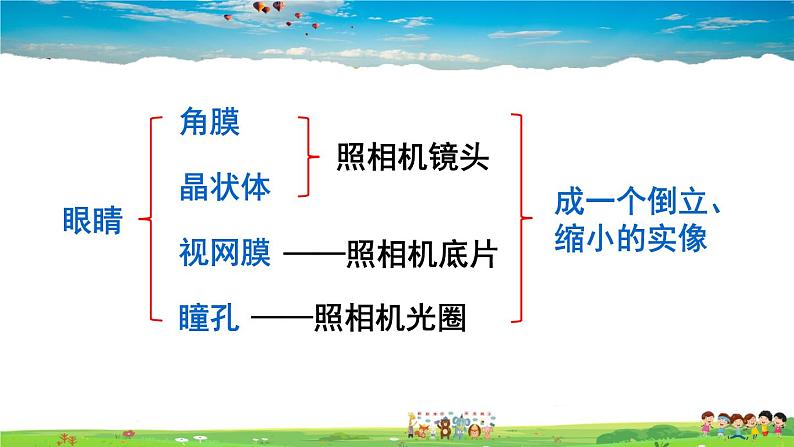 眼睛

角膜

晶状体

照相机镜头

视网膜 ——照相机底片

瞳孔 ——照相机光圈

成一个倒立、缩小的实像